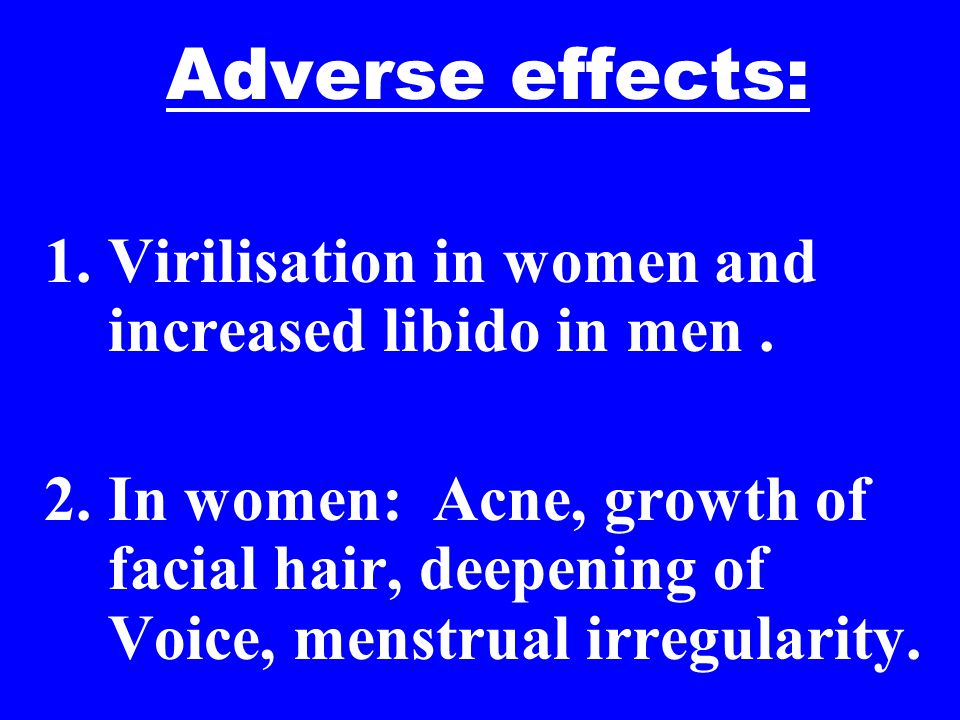 Adverse effects:

1. Virilisation in women and increased libido in men .

2. In women:  Acne, growth of facial hair, deepening of Voice, menstrual irregularity.